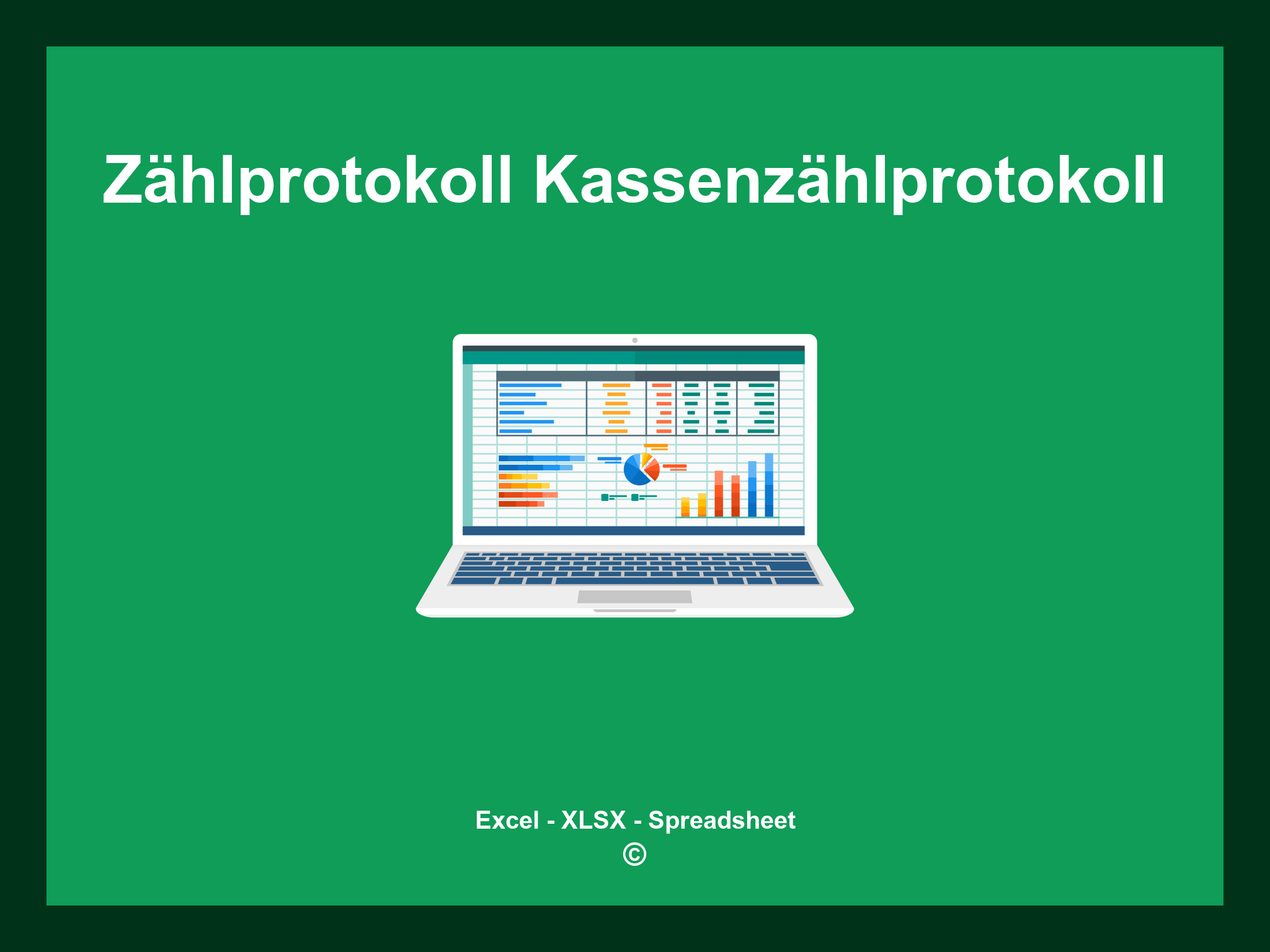 Zählprotokoll Kassenzählprotokoll

Excel - XLSX - Spreadsheet
©